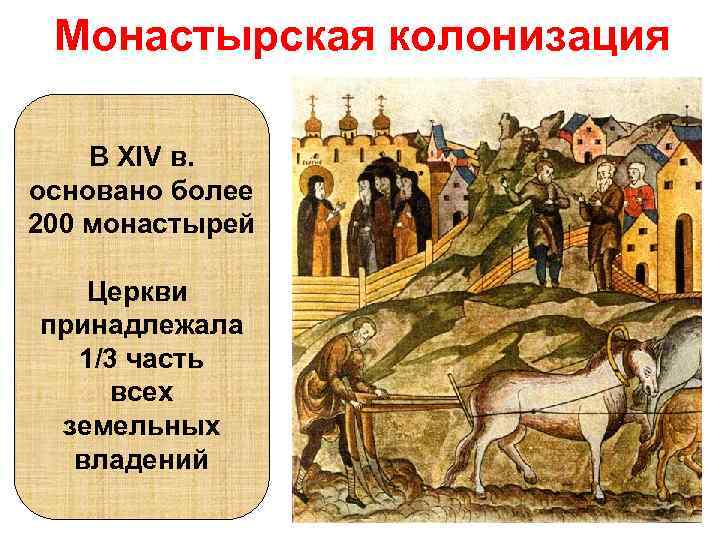 Монастырская колонизация

В XIV в. основано более 200 монастырей

Церкви принадлежала 1/3 часть всех земельных владений